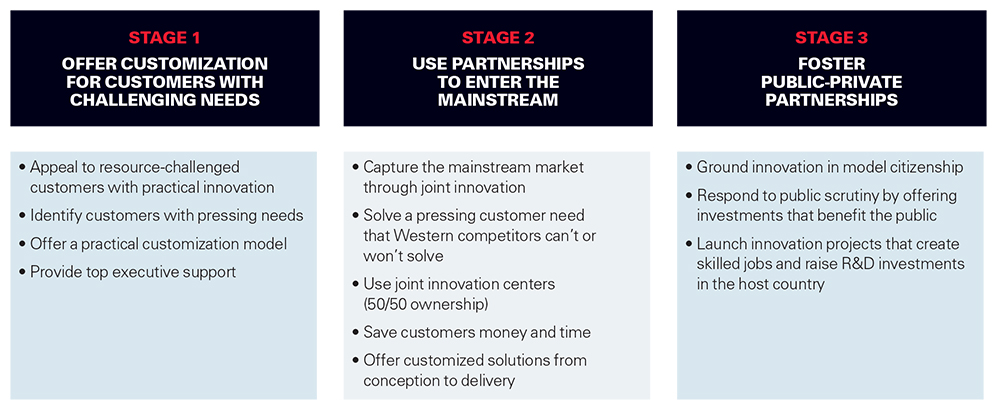 STAGE 1
OFFER CUSTOMIZATION FOR CUSTOMERS WITH CHALLENGING NEEDS

• Appeal to resource-challenged customers with practical innovation
• Identify customers with pressing needs
• Offer a practical customization model
• Provide top executive support

STAGE 2
USE PARTNERSHIPS TO ENTER THE MAINSTREAM

• Capture the mainstream market through joint innovation
• Solve a pressing customer need that Western competitors can't or won't solve
• Use joint innovation centers (50/50 ownership)
• Save customers money and time
• Offer customized solutions from conception to delivery

STAGE 3
FOSTER PUBLIC-PRIVATE PARTNERSHIPS

• Ground innovation in model citizenship
• Respond to public scrutiny by offering investments that benefit the public
• Launch innovation projects that create skilled jobs and raise R&D investments in the host country